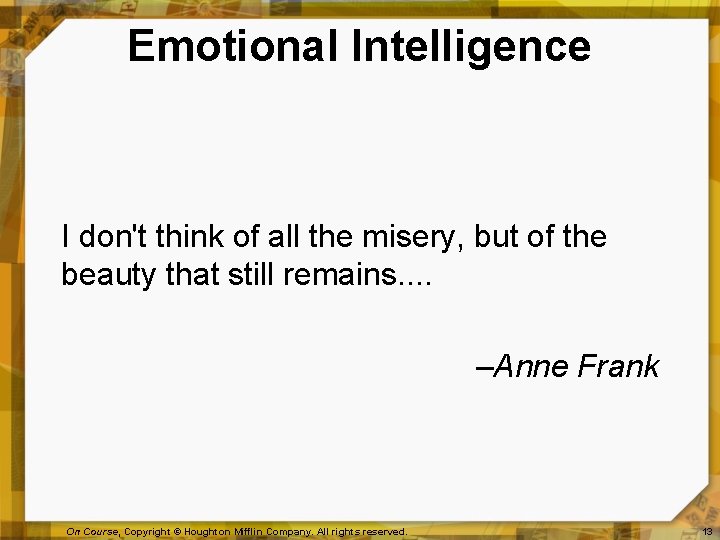 Emotional Intelligence

I don't think of all the misery, but of the beauty that still remains....

–Anne Frank

On Course, Copyright © Houghton Mifflin Company. All rights reserved.

13